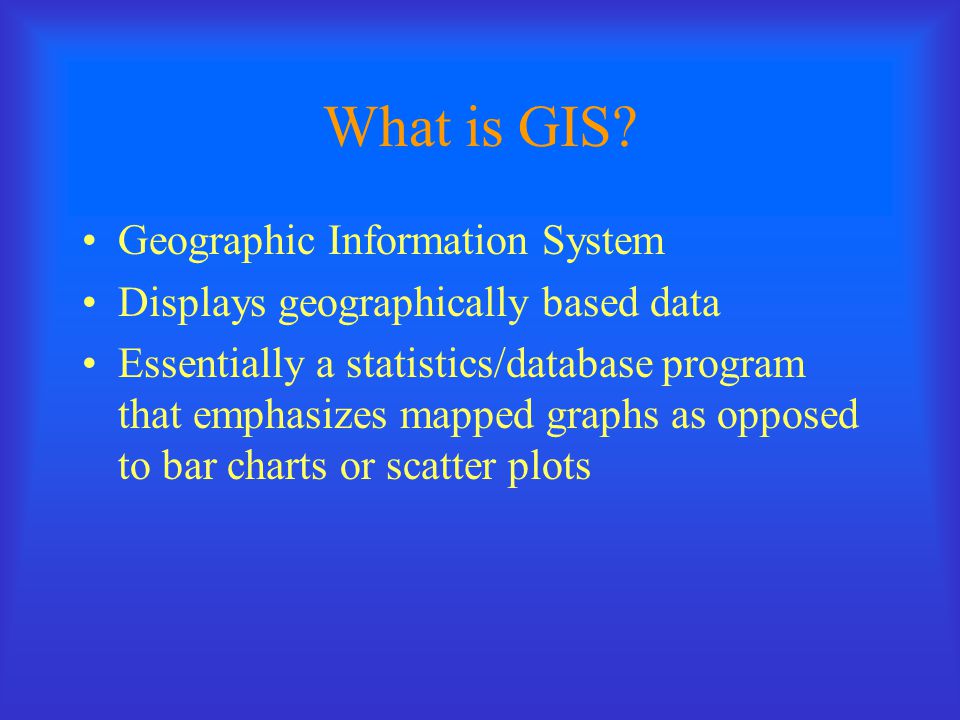 What is GIS?

• Geographic Information System
• Displays geographically based data
• Essentially a statistics/database program that emphasizes mapped graphs as opposed to bar charts or scatter plots